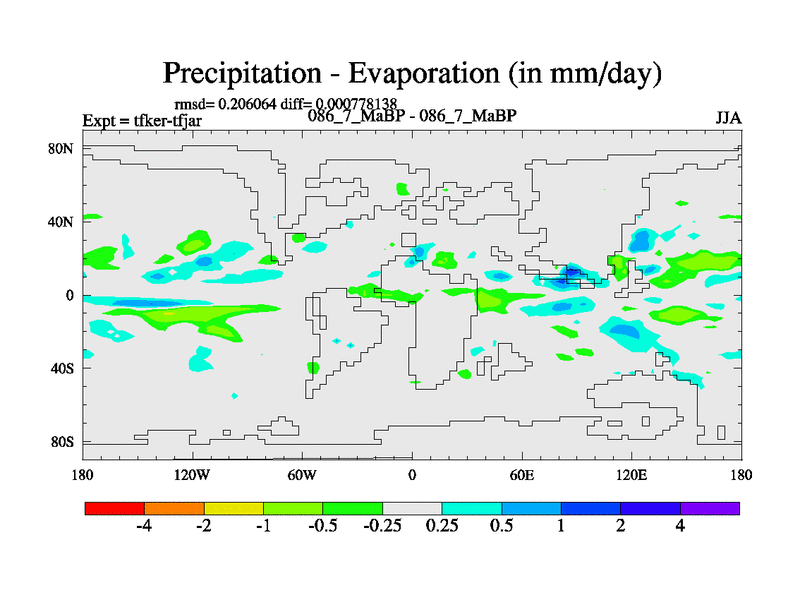 Precipitation - Evaporation (in mm/day)

rmsd= 0.206064 diff= 0.000778138

Expt = tfker-tfjar

086_7_MaBP - 086_7_MaBP

JJA

80N
40N
0
40S
80S

180
120W
60W
0
60E
120E
180

-4
-2
-1
-0.5
-0.25
0.25
0.5
1
2
4